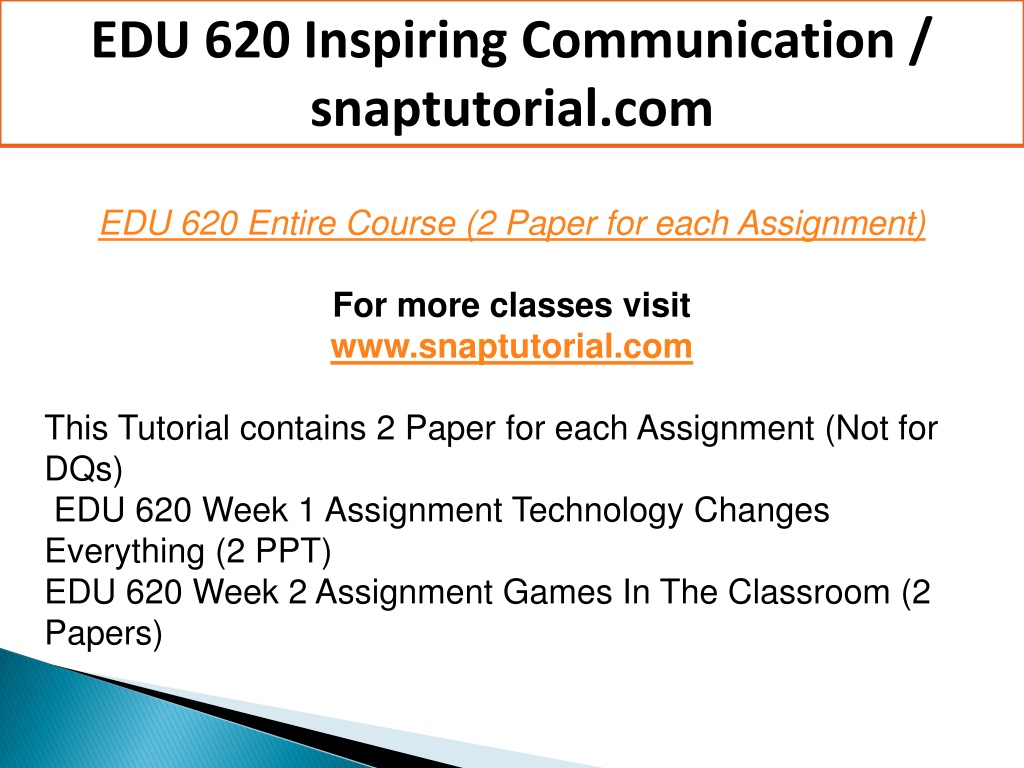 EDU 620 Inspiring Communication / snaptutorial.com

EDU 620 Entire Course (2 Paper for each Assignment)

For more classes visit
www.snaptutorial.com

This Tutorial contains 2 Paper for each Assignment (Not for DQs)
EDU 620 Week 1 Assignment Technology Changes Everything (2 PPT)
EDU 620 Week 2 Assignment Games In The Classroom (2 Papers)